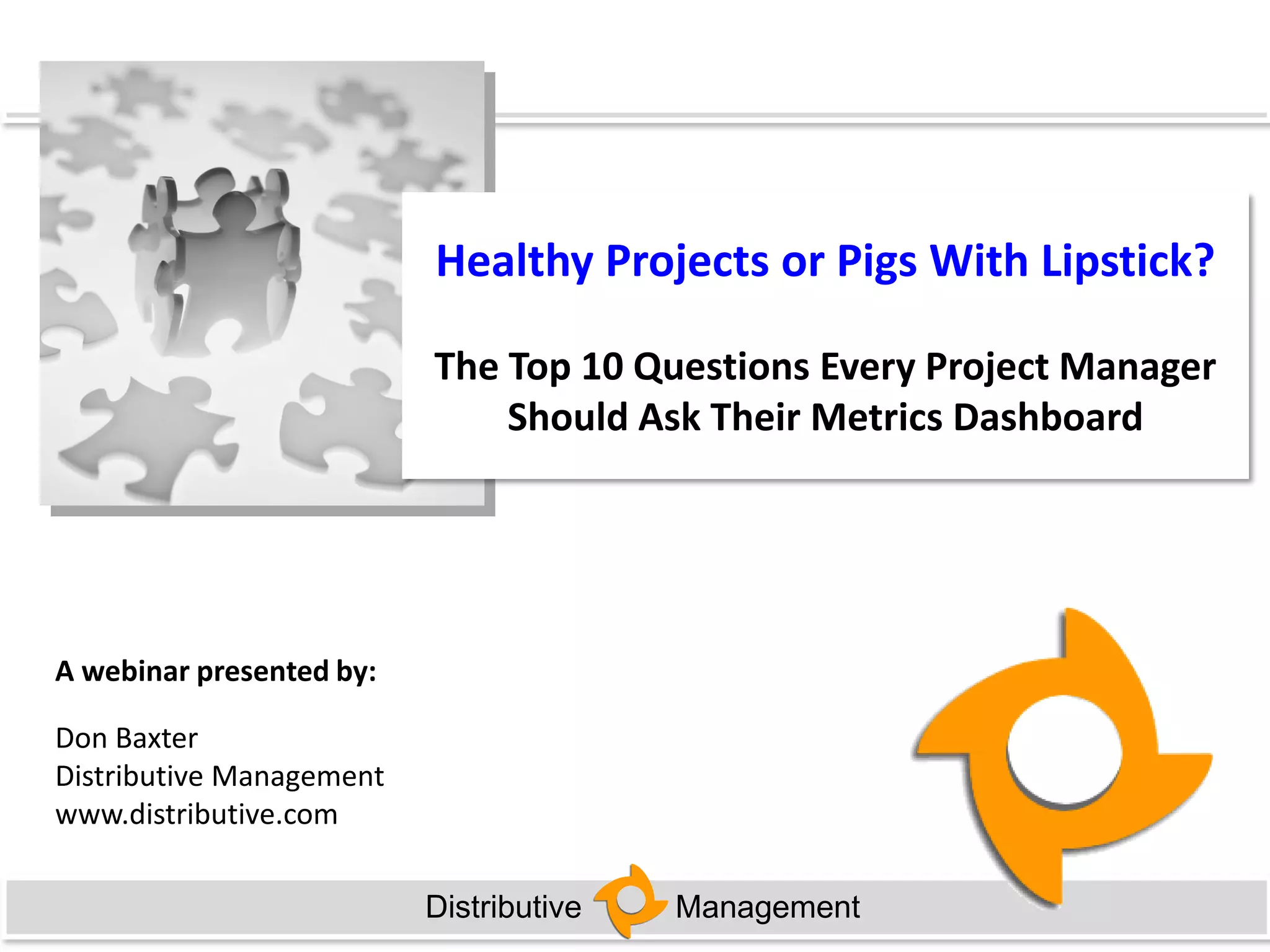 Healthy Projects or Pigs With Lipstick?

The Top 10 Questions Every Project Manager Should Ask Their Metrics Dashboard

A webinar presented by:

Don Baxter
Distributive Management
www.distributive.com

Distributive Management